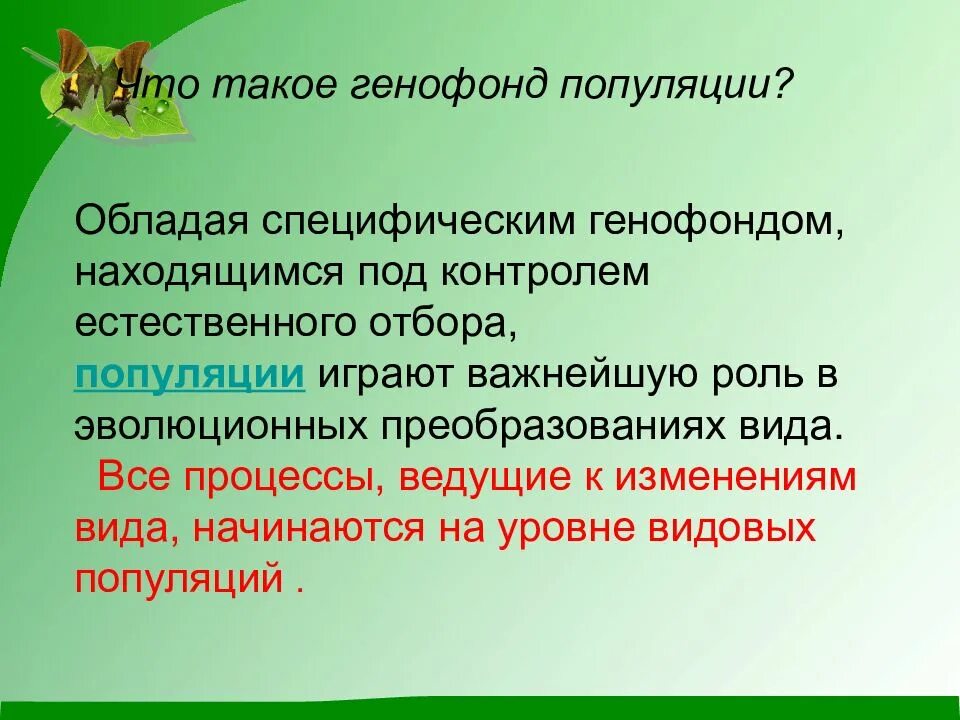 Что такое генофонд популяции?

Обладая специфическим генофондом, находящимся под контролем естественного отбора, популяции играют важнейшую роль в эволюционных преобразованиях вида.

Все процессы, ведущие к изменениям вида, начинаются на уровне видовых популяций .